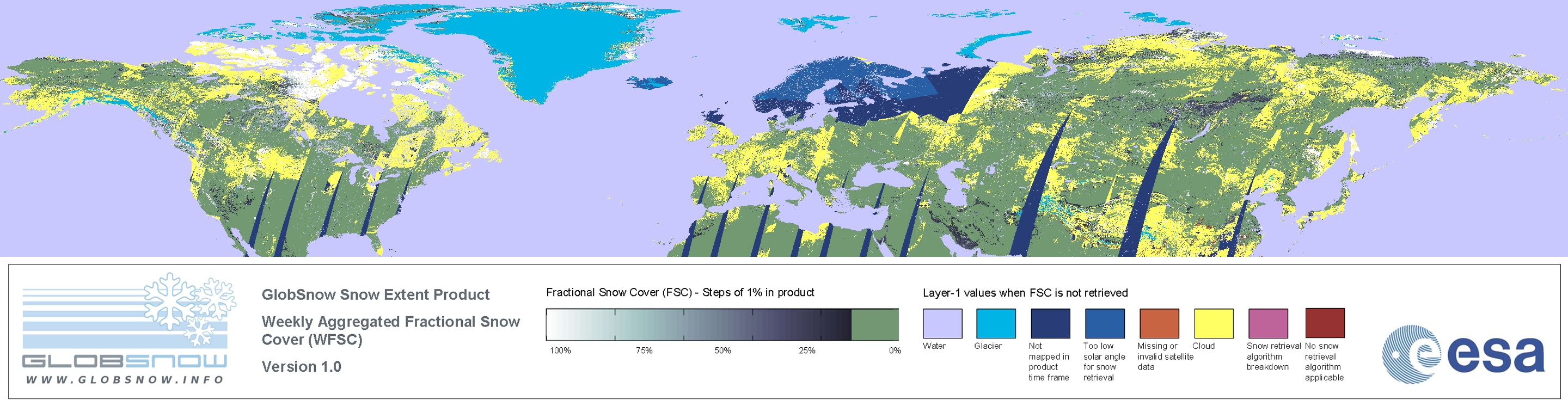 GLOBSNOW
WWW.GLOBSNOW.INFO

GlobSnow Snow Extent Product

Weekly Aggregated Fractional Snow Cover (WFSC)

Version 1.0

Fractional Snow Cover (FSC) - Steps of 1% in product

100% 75% 50% 25% 0%

Layer-1 values when FSC is not retrieved

Water

Glacier

Not mapped in product time frame

Too low solar angle for snow retrieval

Missing or invalid satellite data

Cloud

Snow retrieval algorithm breakdown

No snow retrieval algorithm applicable

esa